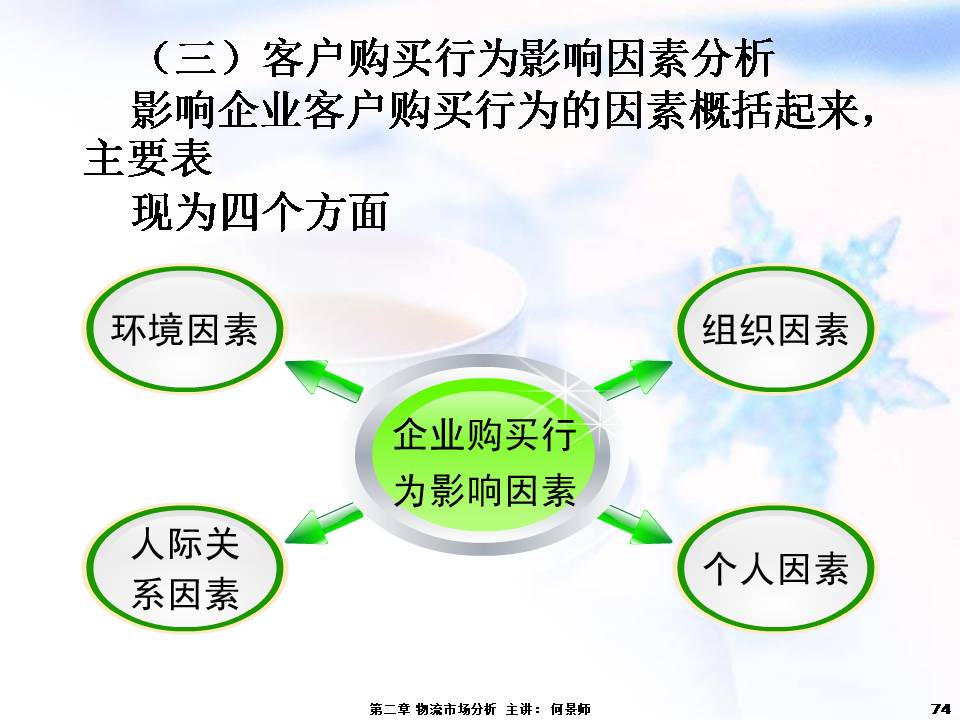 （三）客户购买行为影响因素分析

影响企业客户购买行为的因素概括起来，主要表现为四个方面

环境因素

组织因素

企业购买行为影响因素

人际关系因素

个人因素

第二章 物流市场分析 主讲：何景师

74